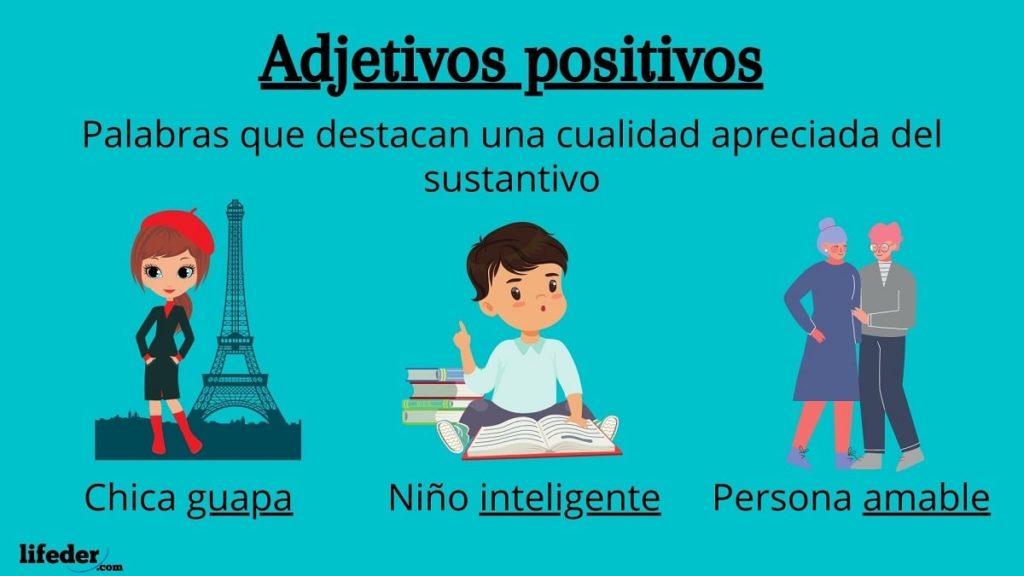 Adjetivos positivos

Palabras que destacan una cualidad apreciada del sustantivo

Chica guapa

Niño inteligente

Persona amable

lifeder.com